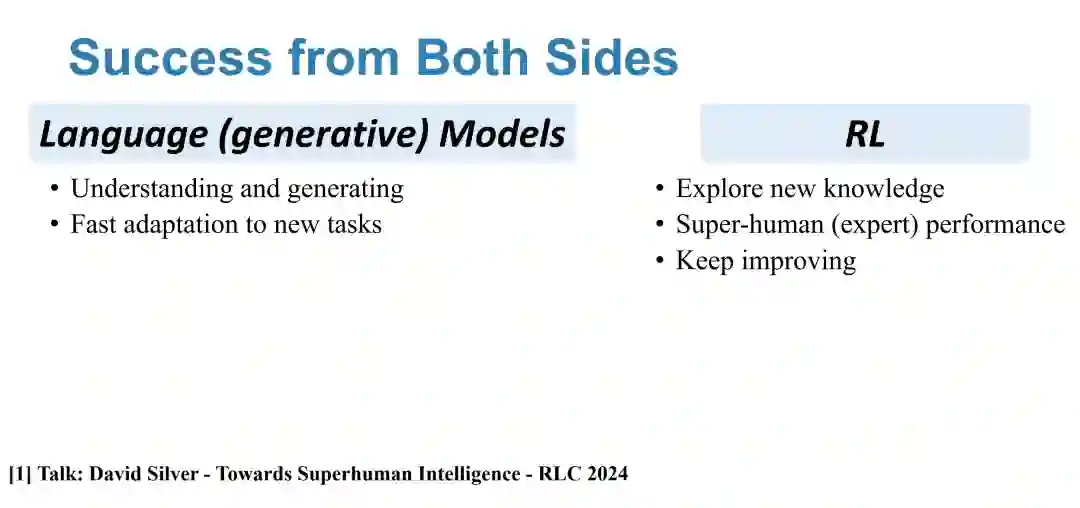 Success from Both Sides

Language (generative) Models

• Understanding and generating
• Fast adaptation to new tasks

RL

• Explore new knowledge
• Super-human (expert) performance
• Keep improving

[1] Talk: David Silver - Towards Superhuman Intelligence - RLC 2024